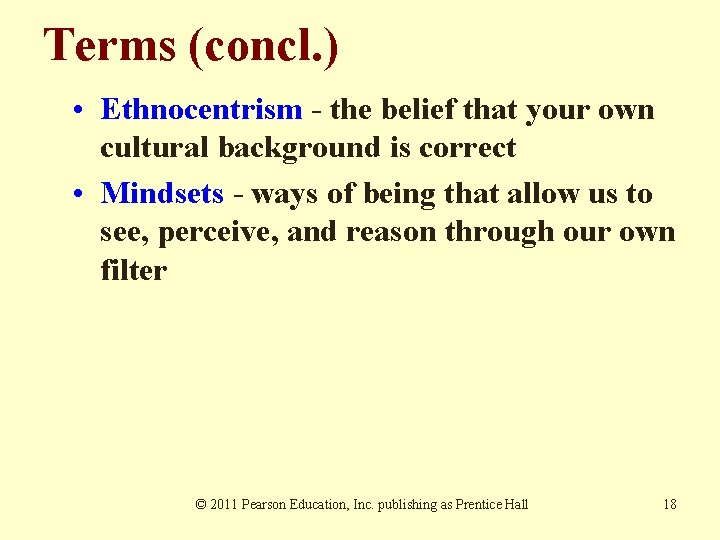 Terms (concl.)

• Ethnocentrism - the belief that your own cultural background is correct

• Mindsets - ways of being that allow us to see, perceive, and reason through our own filter

© 2011 Pearson Education, Inc. publishing as Prentice Hall

18